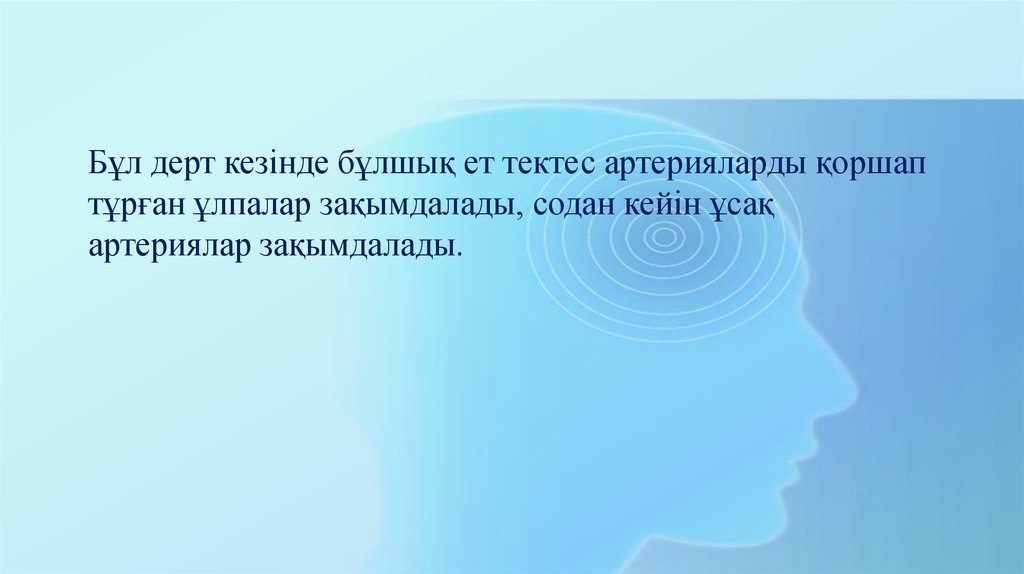 Бұл дерт кезінде бұлшық ет тектес артерияларды қоршап тұрған ұлпалар зақымдалады, содан кейін ұсақ артериялар зақымдалады.